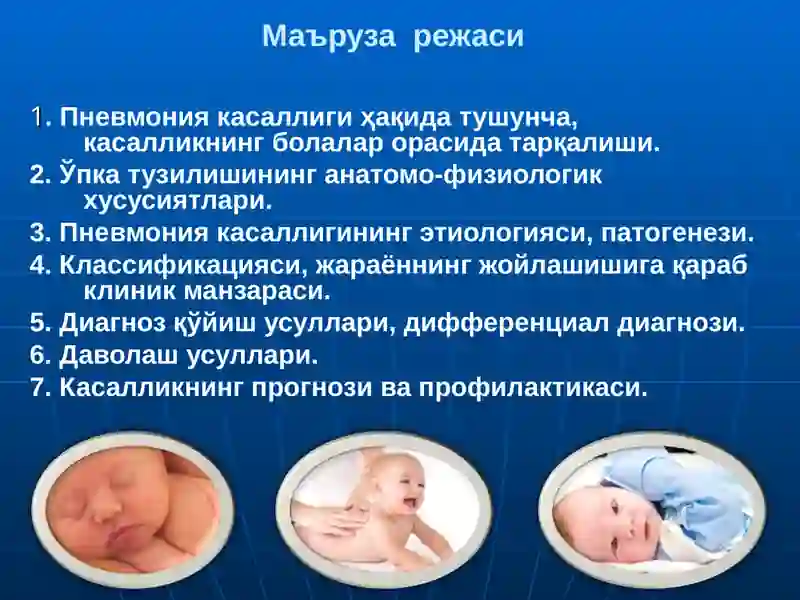 Маъруза режаси

1. Пневмония касаллиги ҳақида тушунча, касалликнинг болалар орасида тарқалиши.
2. Ўпка тузилишининг анатомо-физиологик хусусиятлари.
3. Пневмония касаллигининг этиологияси, патогенези.
4. Классификацияси, жараённинг жойлашишига қараб клиник манзараси.
5. Диагноз қўйиш усуллари, дифференциал диагнози.
6. Даволаш усуллари.
7. Касалликнинг прогнози ва профилактикаси.